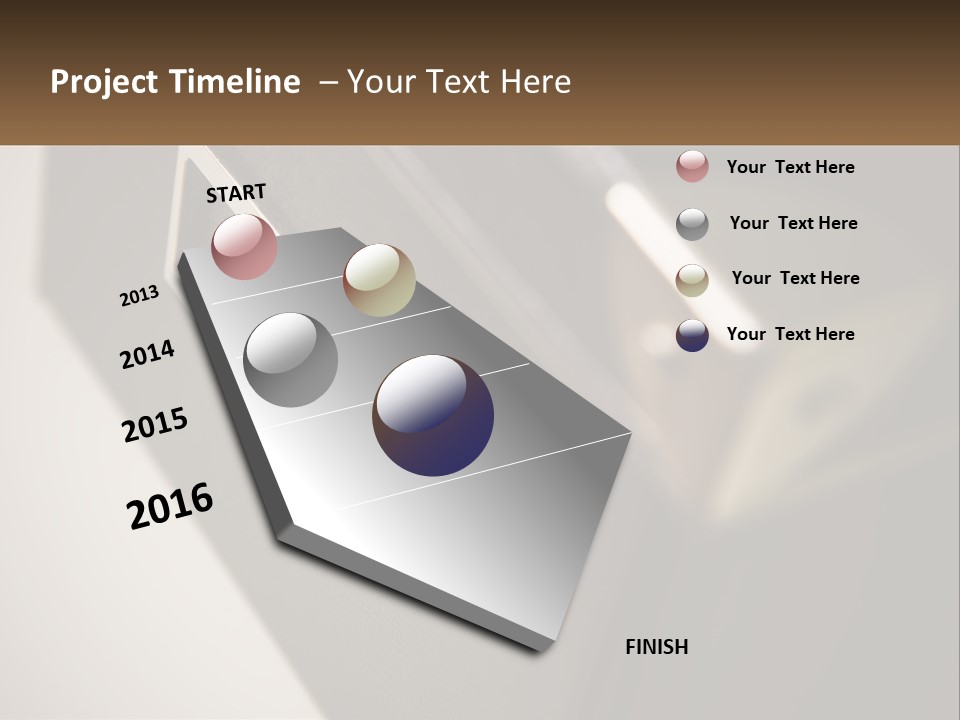 Project Timeline – Your Text Here

START

2013

2014

2015

2016

FINISH

Your Text Here

Your Text Here

Your Text Here

Your Text Here